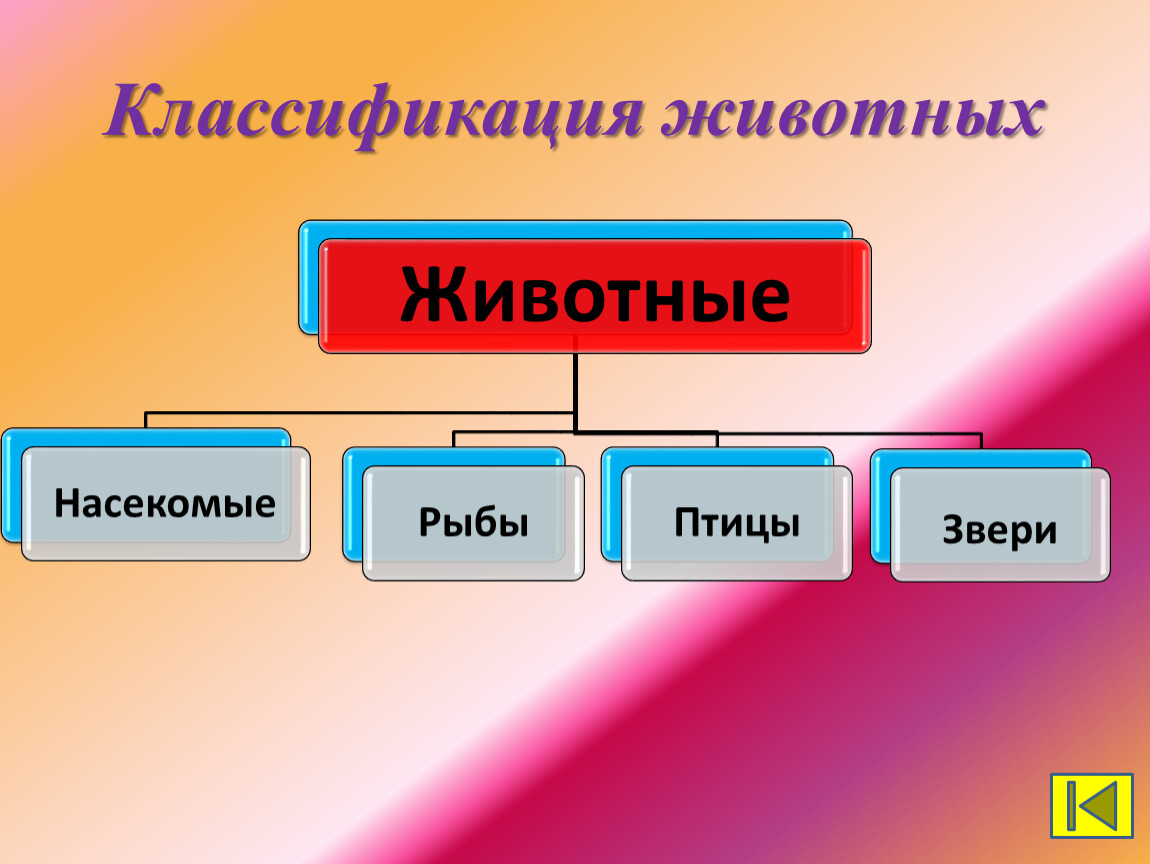 Классификация животных

Животные

Насекомые

Рыбы

Птицы

Звери